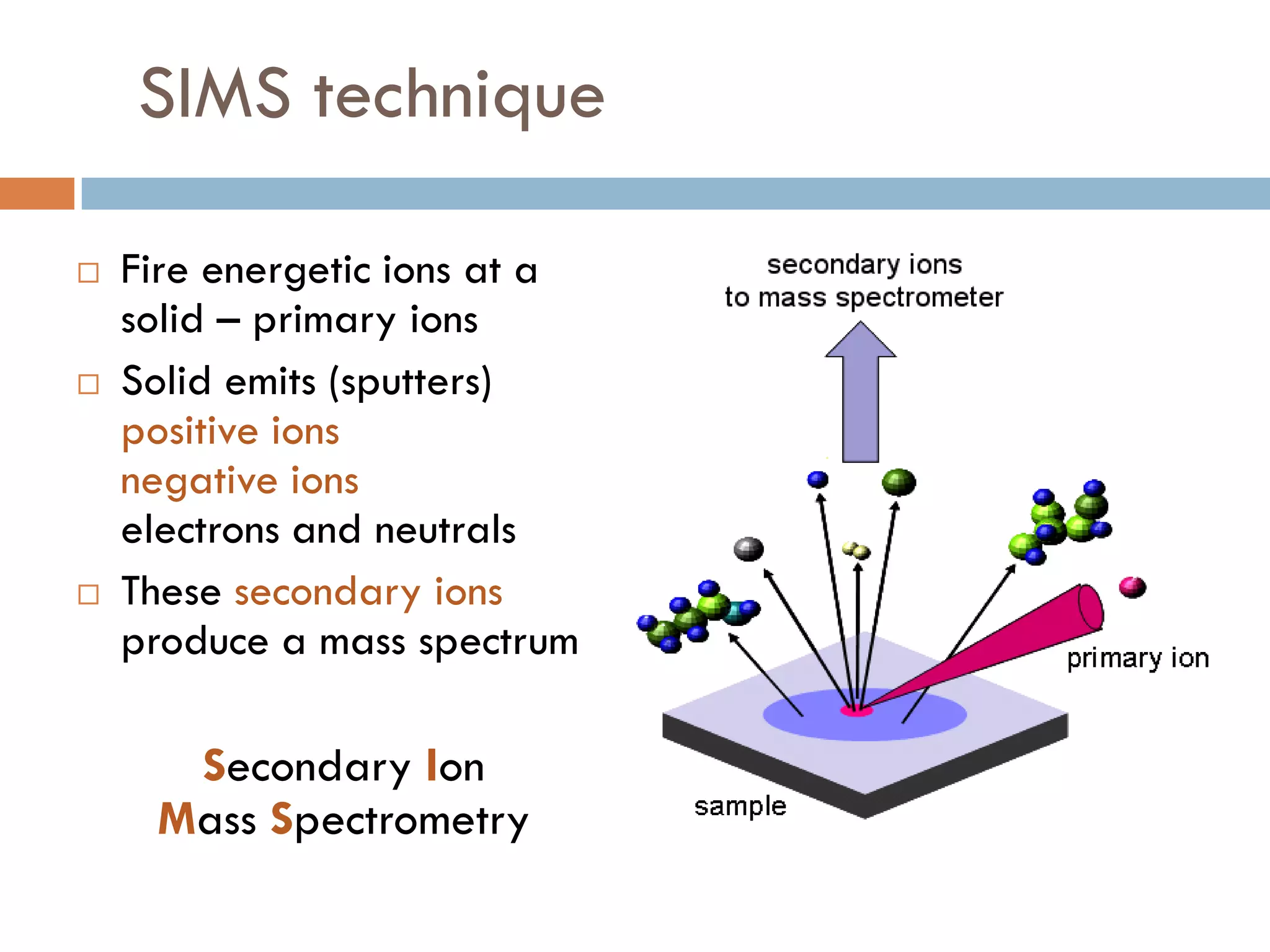 SIMS technique

□ Fire energetic ions at a solid – primary ions

□ Solid emits (sputters)
positive ions
negative ions
electrons and neutrals

□ These secondary ions produce a mass spectrum

Secondary Ion
Mass Spectrometry

secondary ions
to mass spectrometer

primary ion

sample